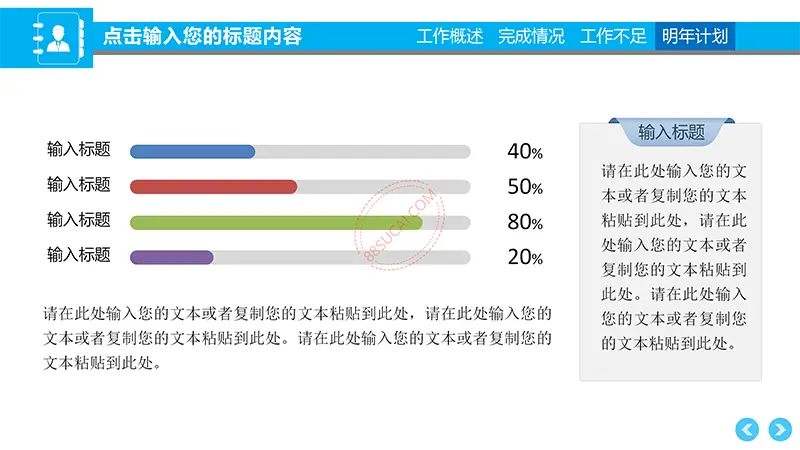 点击输入您的标题内容

工作概述　完成情况　工作不足　明年计划

输入标题　40%
输入标题　50%
输入标题　80%
输入标题　20%

88SUCAI.COM

请在此处输入您的文本或者复制您的文本粘贴到此处，请在此处输入您的文本或者复制您的文本粘贴到此处。请在此处输入您的文本或者复制您的文本粘贴到此处。

输入标题

请在此处输入您的文本或者复制您的文本粘贴到此处，请在此处输入您的文本或者复制您的文本粘贴到此处。请在此处输入您的文本或者复制您的文本粘贴到此处。